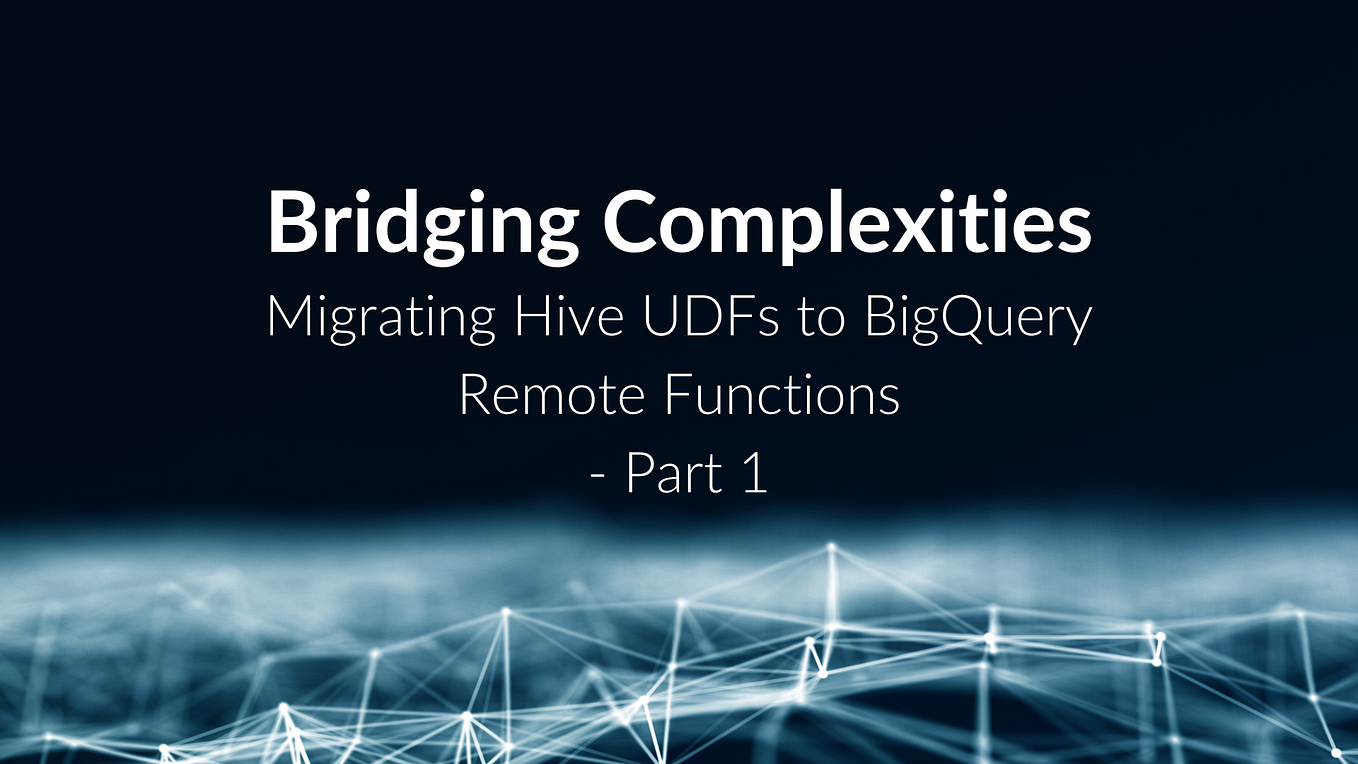 Bridging Complexities

Migrating Hive UDFs to BigQuery Remote Functions

- Part 1